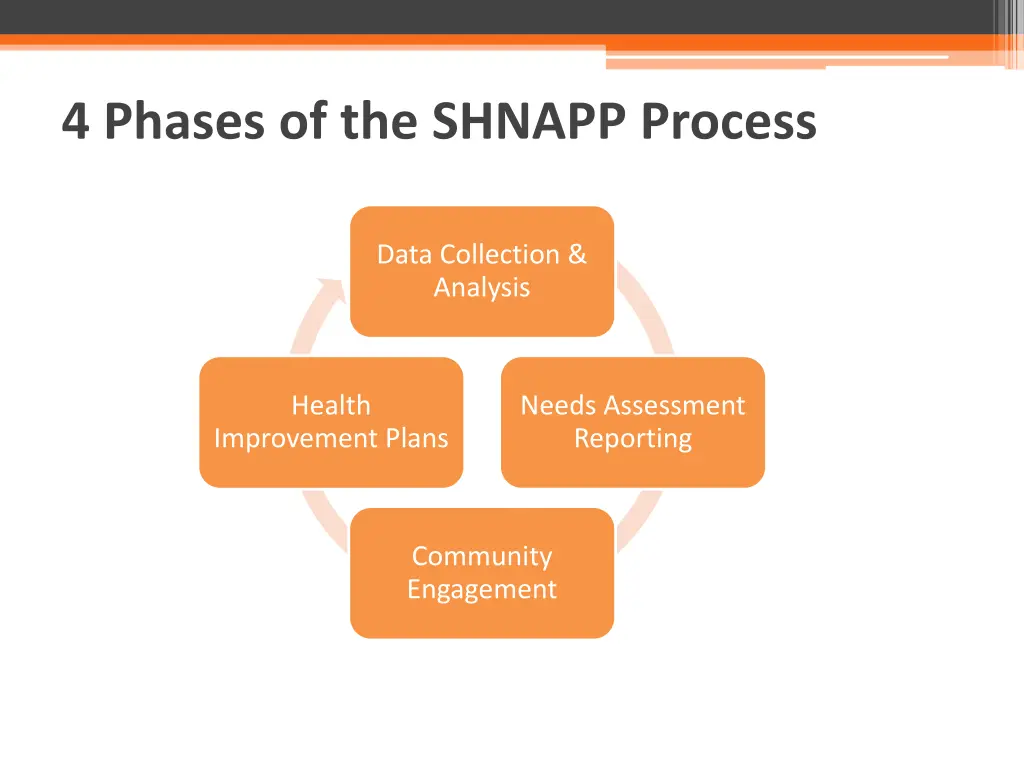 4 Phases of the SHNAPP Process

Data Collection & Analysis

Needs Assessment Reporting

Community Engagement

Health Improvement Plans